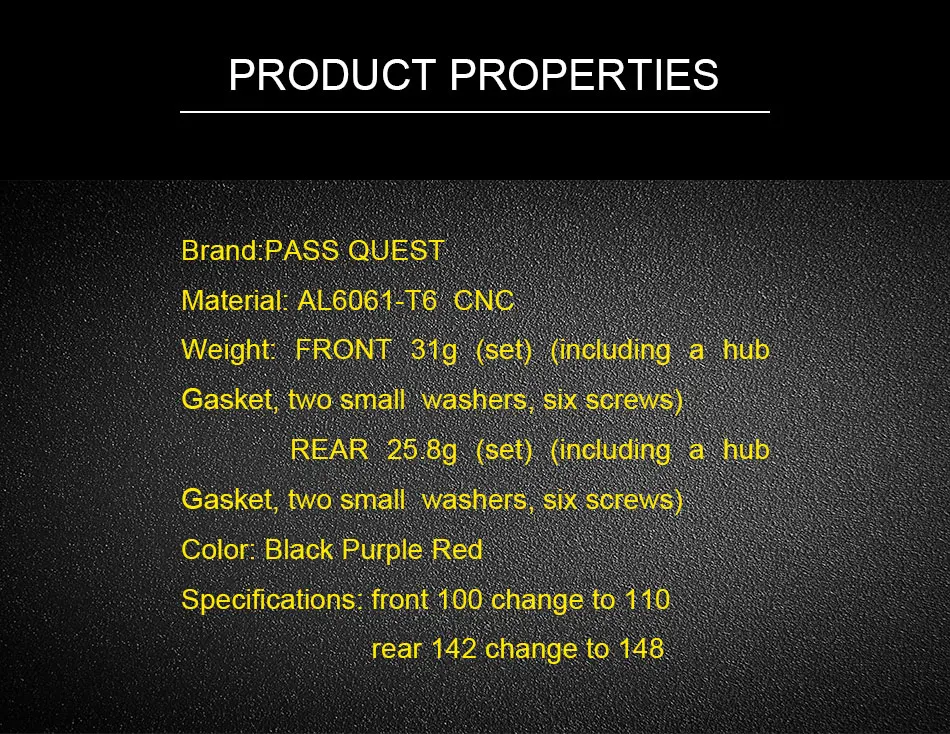 PRODUCT PROPERTIES

Brand:PASS QUEST

Material: AL6061-T6 CNC

Weight: FRONT 31g (set) (including a hub Gasket, two small washers, six screws)

REAR 25.8g (set) (including a hub Gasket, two small washers, six screws)

Color: Black Purple Red

Specifications: front 100 change to 110

rear 142 change to 148